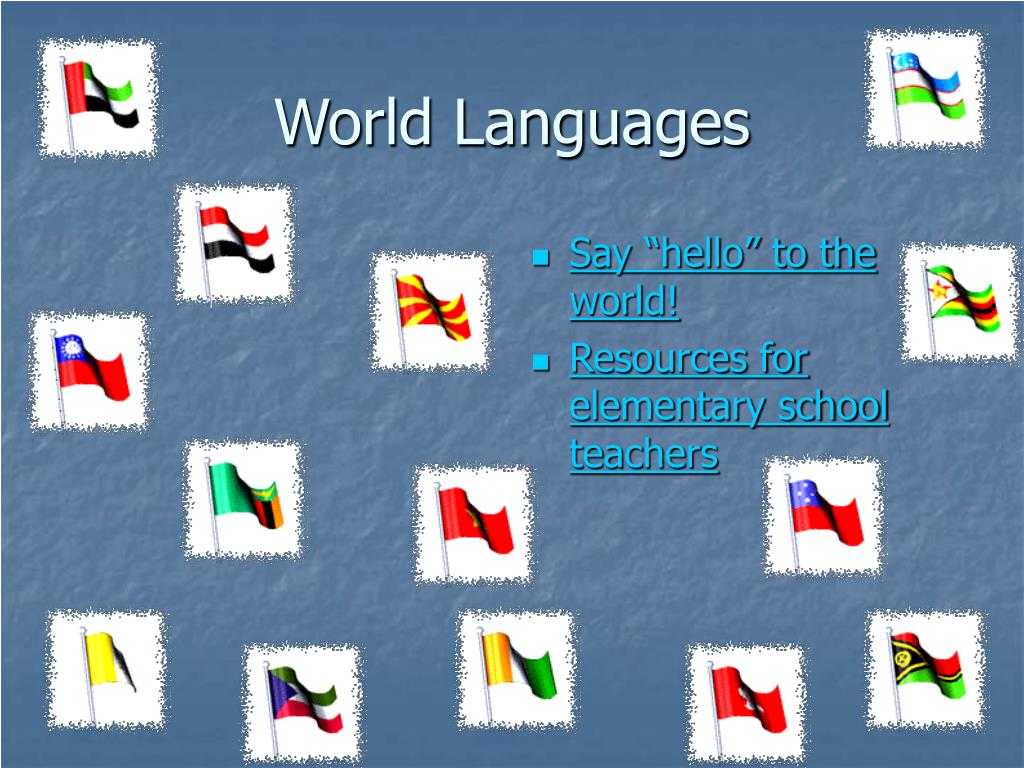 World Languages

Say “hello” to the world!

Resources for elementary school teachers